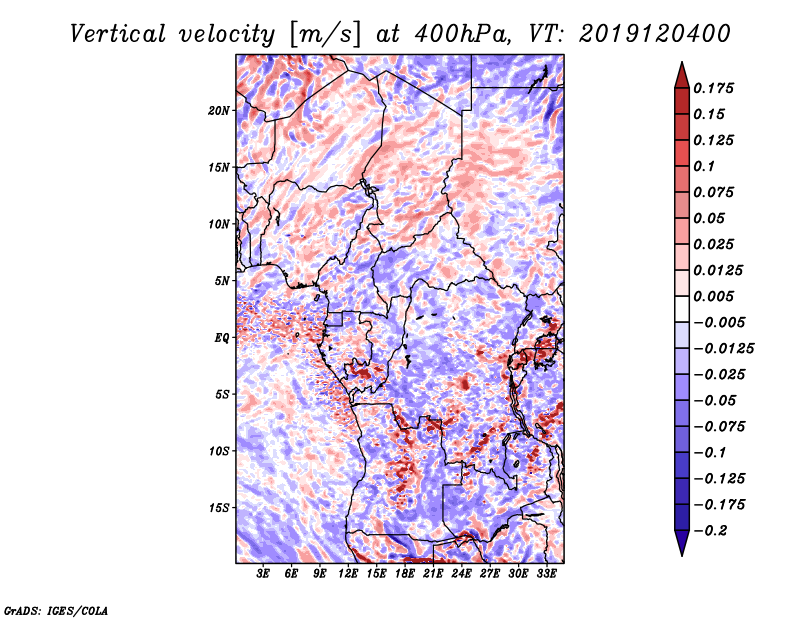 Vertical velocity [m/s] at 400hPa, VT: 2019120400

20N
15N
10N
5N
EQ
5S
10S
15S

3E 6E 9E 12E 15E 18E 21E 24E 27E 30E 33E

0.175
0.15
0.125
0.1
0.075
0.05
0.025
0.0125
0.005
−0.005
−0.0125
−0.025
−0.05
−0.075
−0.1
−0.125
−0.175
−0.2

GrADS: IGES/COLA